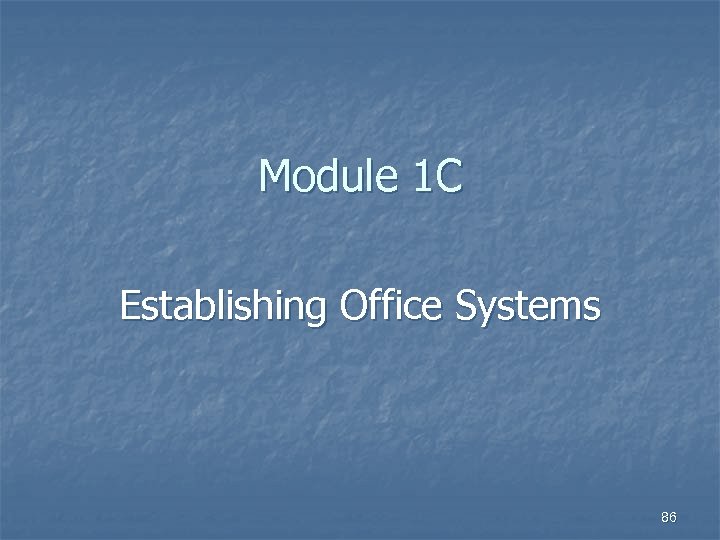 Module 1C

Establishing Office Systems

86